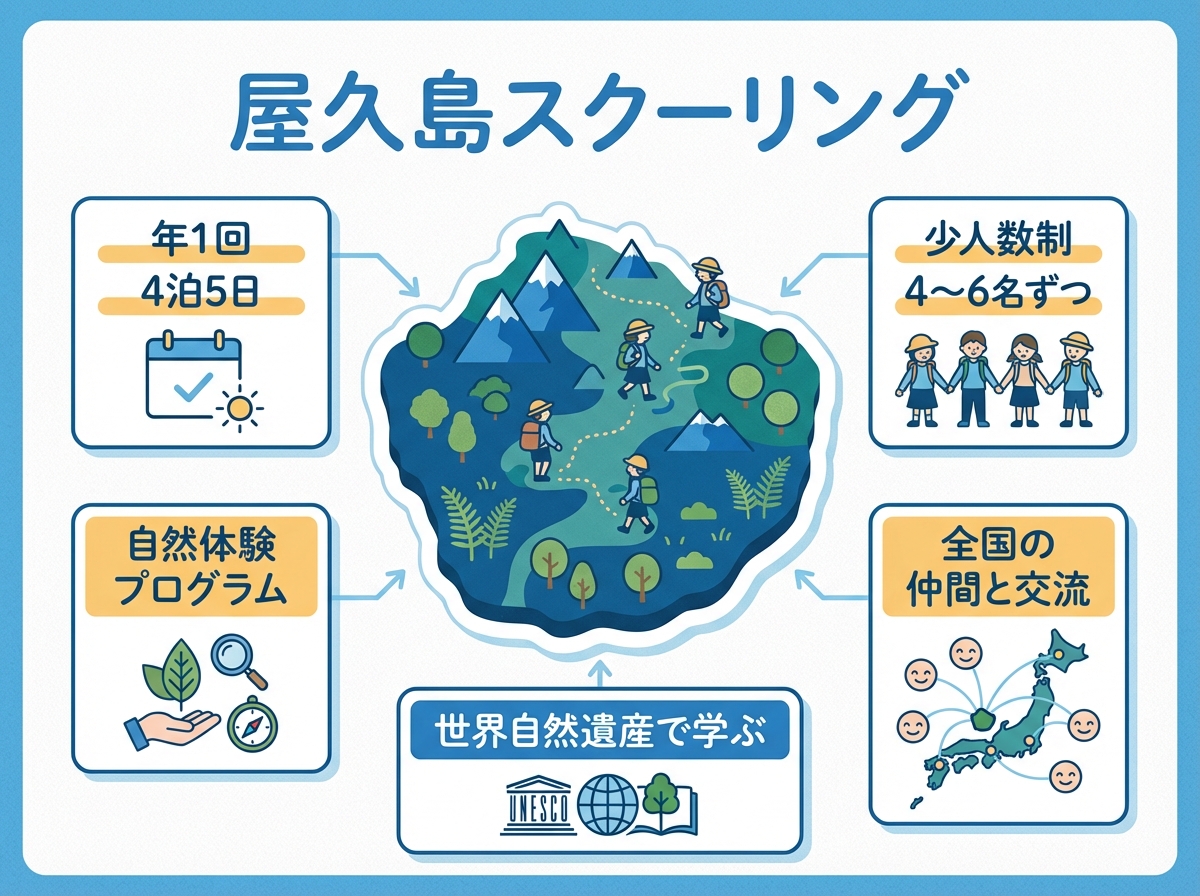 屋久島スクーリング

年1回
4泊5日

少人数制
4〜6名ずつ

自然体験
プログラム

全国の
仲間と交流

世界自然遺産で学ぶ

UNESCO